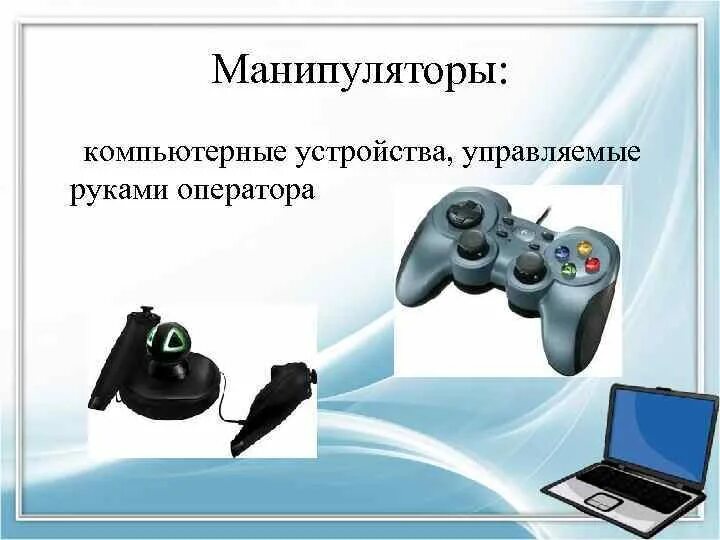 Манипуляторы:

компьютерные устройства, управляемые руками оператора